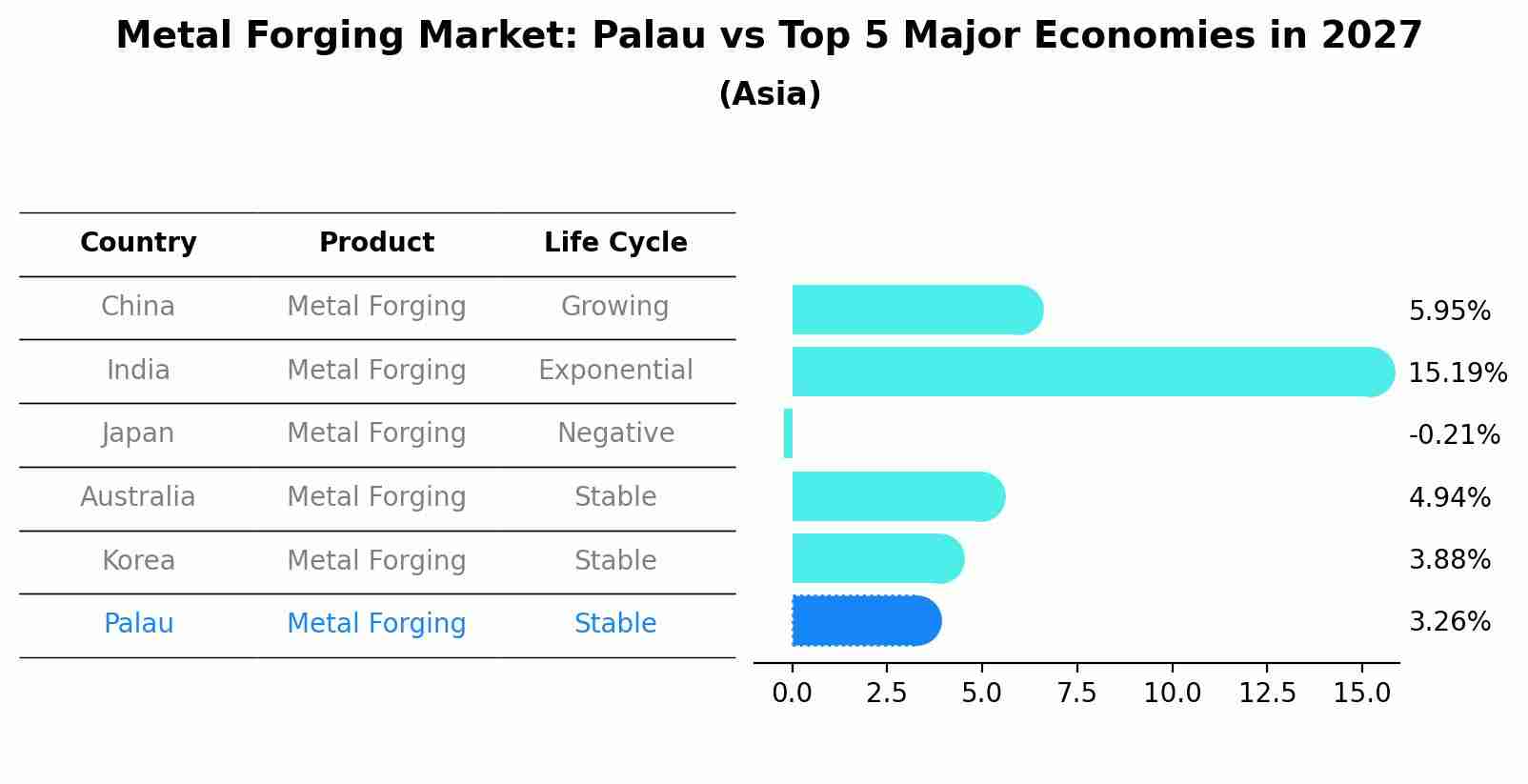 Metal Forging Market: Palau vs Top 5 Major Economies in 2027
(Asia)

| Country | Product | Life Cycle |
|---|---|---|
| China | Metal Forging | Growing |
| India | Metal Forging | Exponential |
| Japan | Metal Forging | Negative |
| Australia | Metal Forging | Stable |
| Korea | Metal Forging | Stable |
| Palau | Metal Forging | Stable |

5.95%
15.19%
-0.21%
4.94%
3.88%
3.26%

0.0 2.5 5.0 7.5 10.0 12.5 15.0